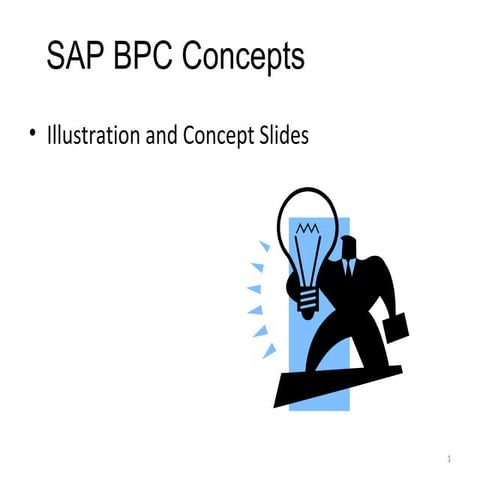 SAP BPC Concepts

• Illustration and Concept Slides

1